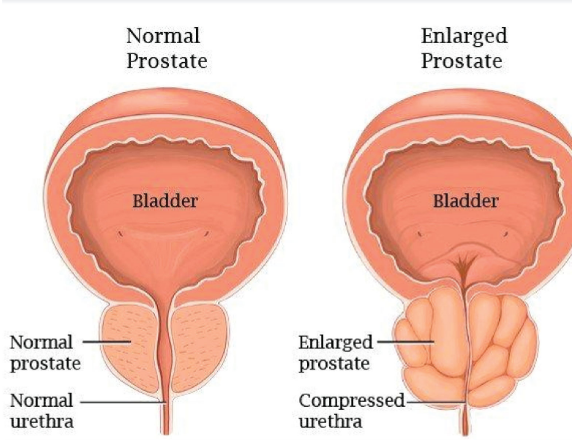 Normal Prostate

Bladder

Normal prostate

Normal urethra

Enlarged Prostate

Bladder

Enlarged prostate

Compressed urethra